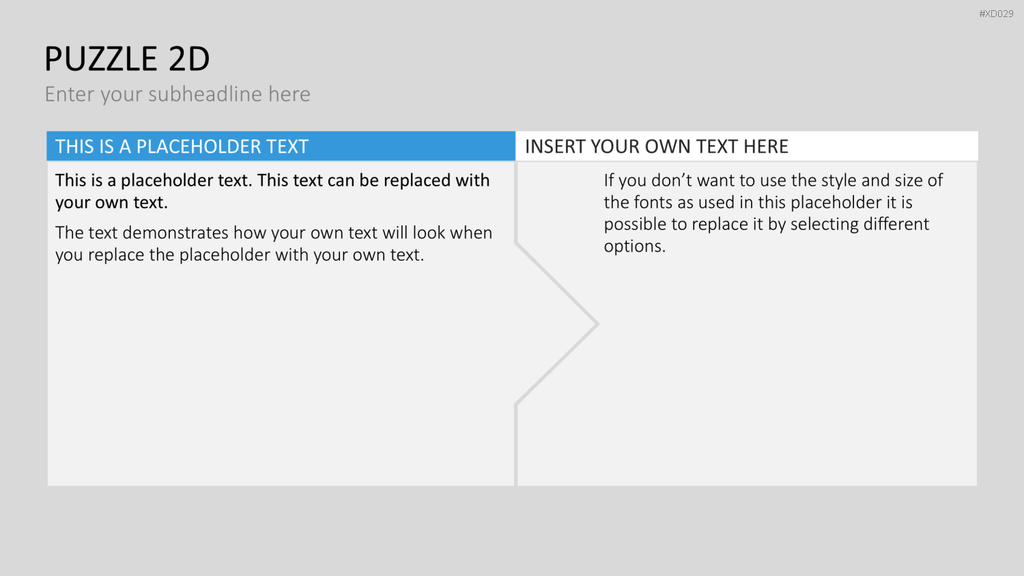 #XD029

PUZZLE 2D

Enter your subheadline here

THIS IS A PLACEHOLDER TEXT

This is a placeholder text. This text can be replaced with your own text.

The text demonstrates how your own text will look when you replace the placeholder with your own text.

INSERT YOUR OWN TEXT HERE

If you don’t want to use the style and size of the fonts as used in this placeholder it is possible to replace it by selecting different options.